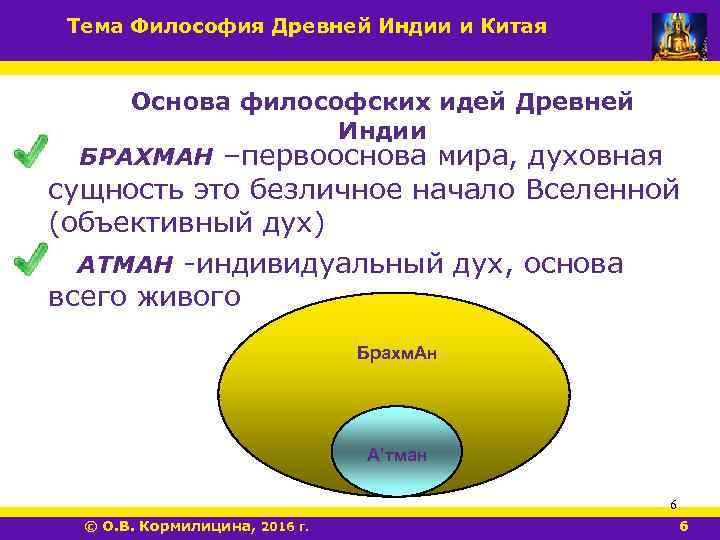 Тема Философия Древней Индии и Китая

Основа философских идей Древней Индии

БРАХМАН –первооснова мира, духовная сущность это безличное начало Вселенной (объективный дух)

АТМАН -индивидуальный дух, основа всего живого

БрахмАн

А'тман

6

© О.В. Кормилицина, 2016 г.

6